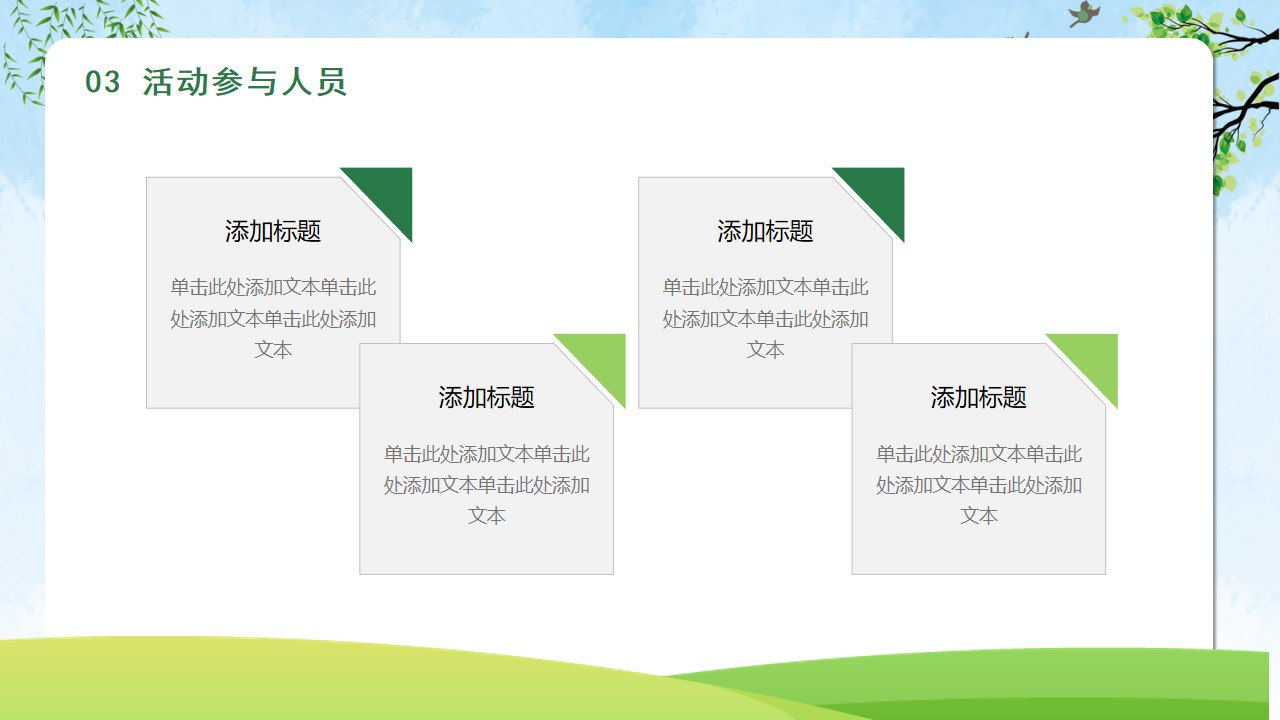 03 活动参与人员

添加标题

单击此处添加文本单击此处添加文本单击此处添加文本

添加标题

单击此处添加文本单击此处添加文本单击此处添加文本

添加标题

单击此处添加文本单击此处添加文本单击此处添加文本

添加标题

单击此处添加文本单击此处添加文本单击此处添加文本